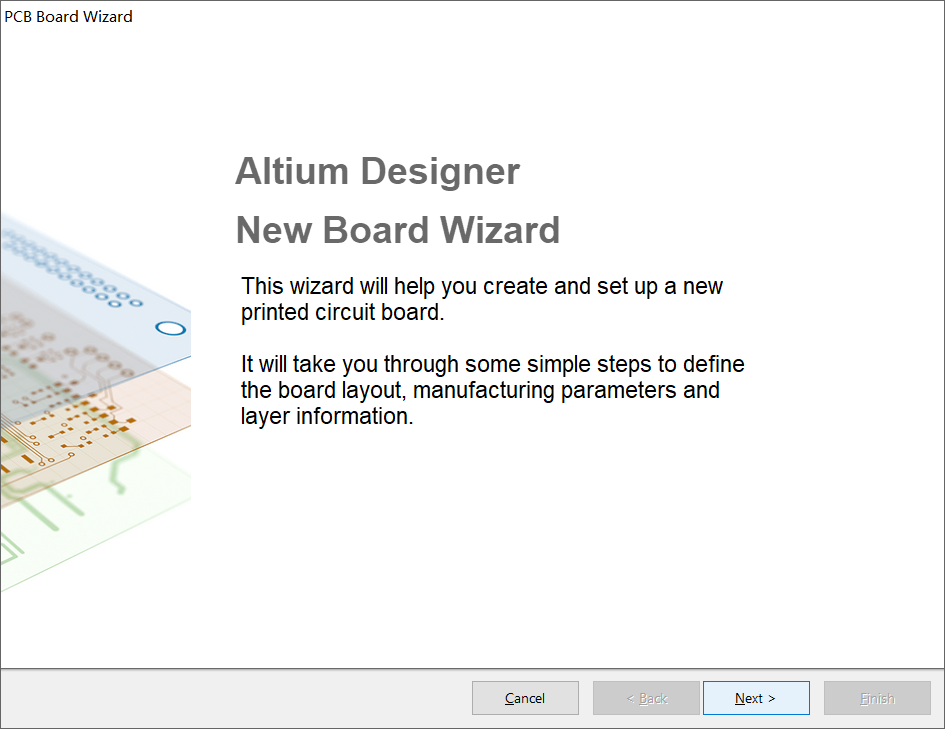 PCB Board Wizard

Altium Designer

New Board Wizard

This wizard will help you create and set up a new printed circuit board.

It will take you through some simple steps to define the board layout, manufacturing parameters and layer information.

Cancel

< Back

Next >

Finish